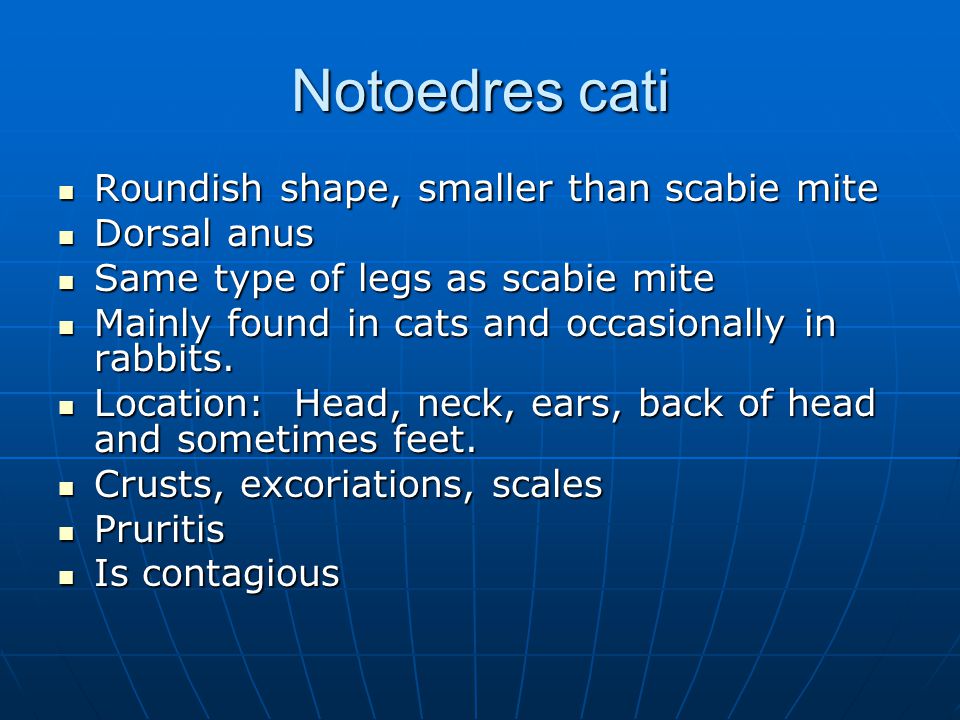 Notoedres cati

- Roundish shape, smaller than scabie mite
- Dorsal anus
- Same type of legs as scabie mite
- Mainly found in cats and occasionally in rabbits.
- Location: Head, neck, ears, back of head and sometimes feet.
- Crusts, excoriations, scales
- Pruritis
- Is contagious